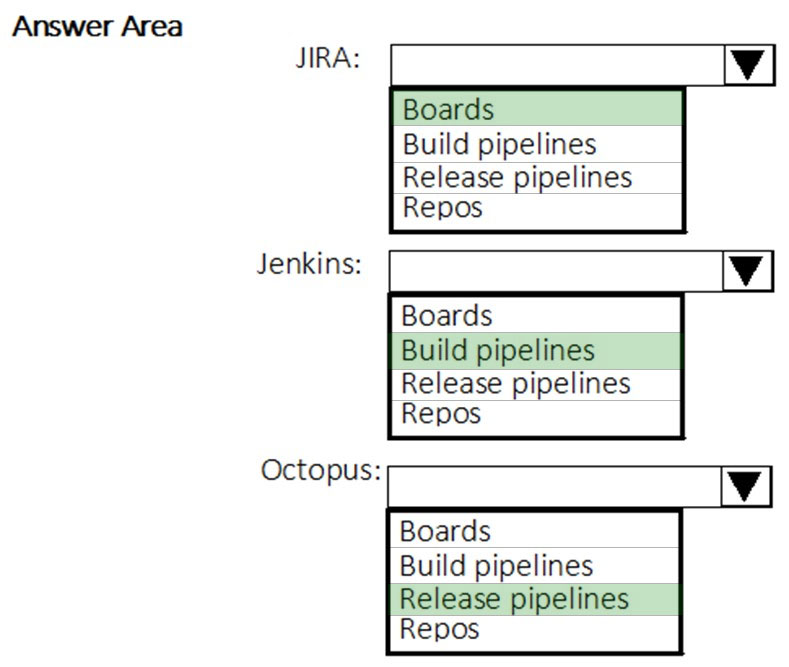 Answer Area

JIRA:

Boards
Build pipelines
Release pipelines
Repos

Jenkins:

Boards
Build pipelines
Release pipelines
Repos

Octopus:

Boards
Build pipelines
Release pipelines
Repos